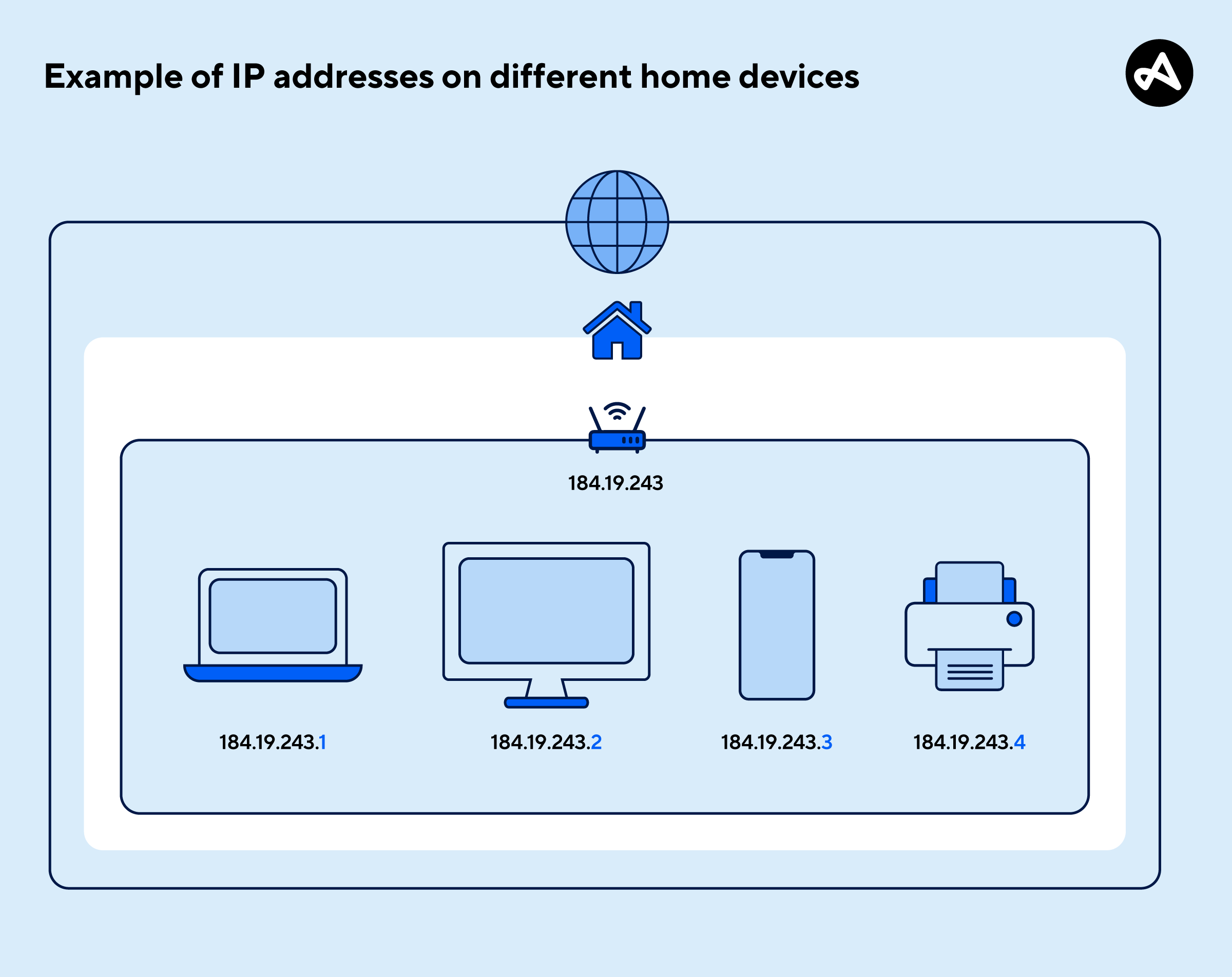 Example of IP addresses on different home devices

184.19.243

184.19.243.1

184.19.243.2

184.19.243.3

184.19.243.4